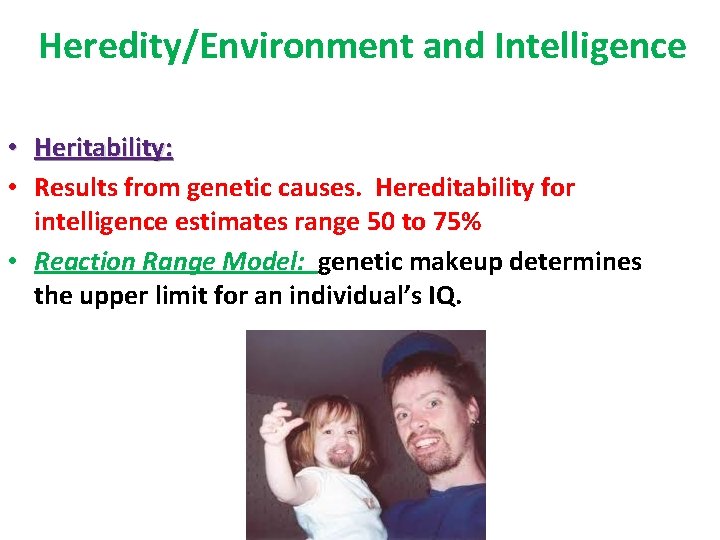 Heredity/Environment and Intelligence

• Heritability:

• Results from genetic causes. Hereditability for intelligence estimates range 50 to 75%

• Reaction Range Model: genetic makeup determines the upper limit for an individual's IQ.